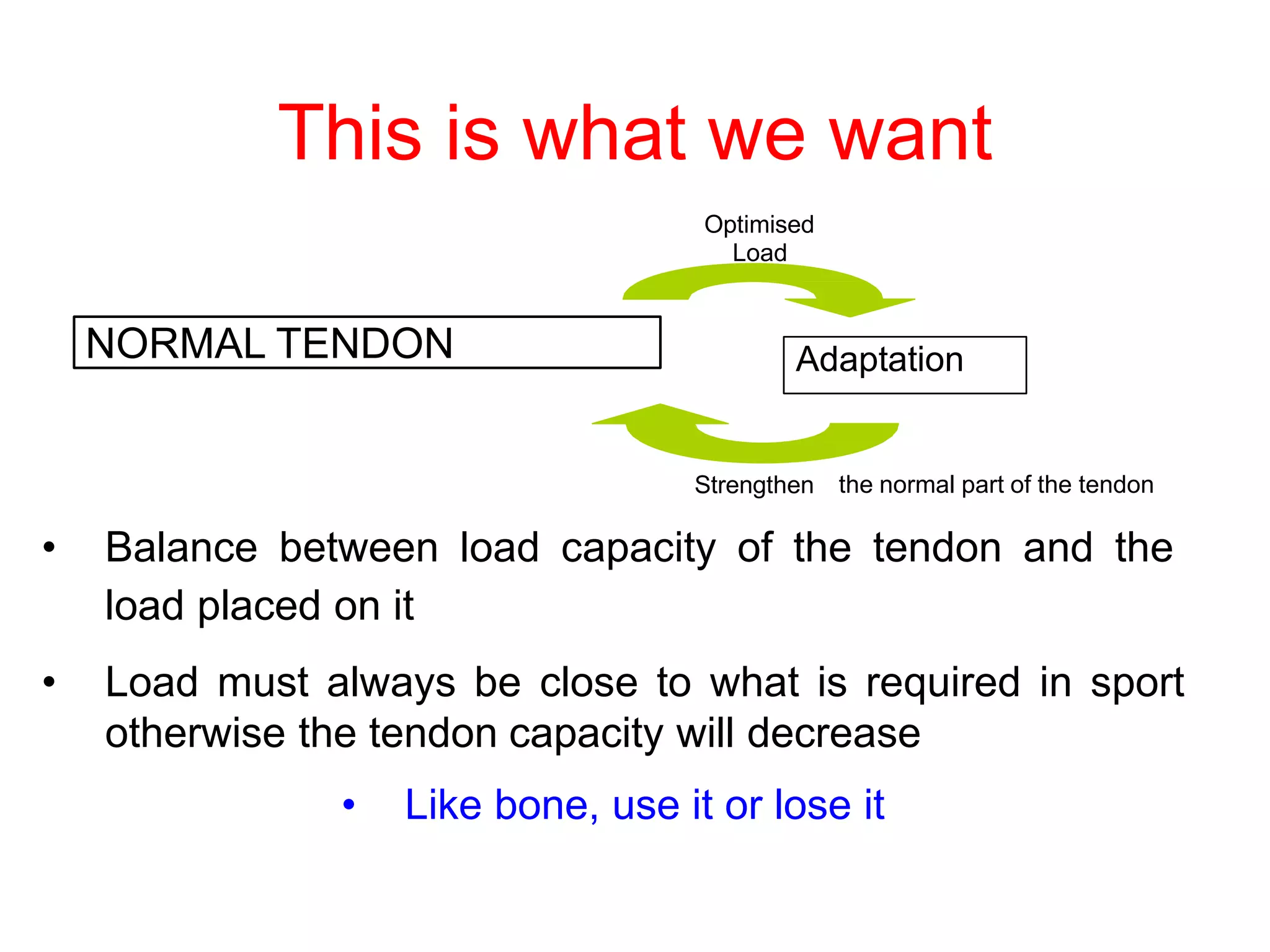 This is what we want

Optimised Load

NORMAL TENDON

Adaptation

Strengthen the normal part of the tendon

• Balance between load capacity of the tendon and the load placed on it

• Load must always be close to what is required in sport otherwise the tendon capacity will decrease

• Like bone, use it or lose it